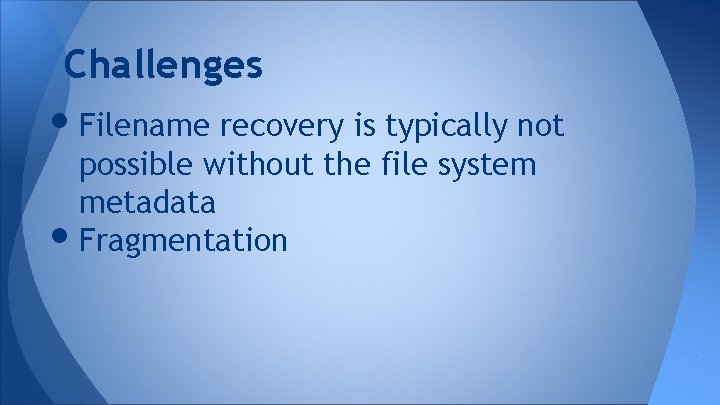 Challenges

• Filename recovery is typically not possible without the file system metadata
• Fragmentation